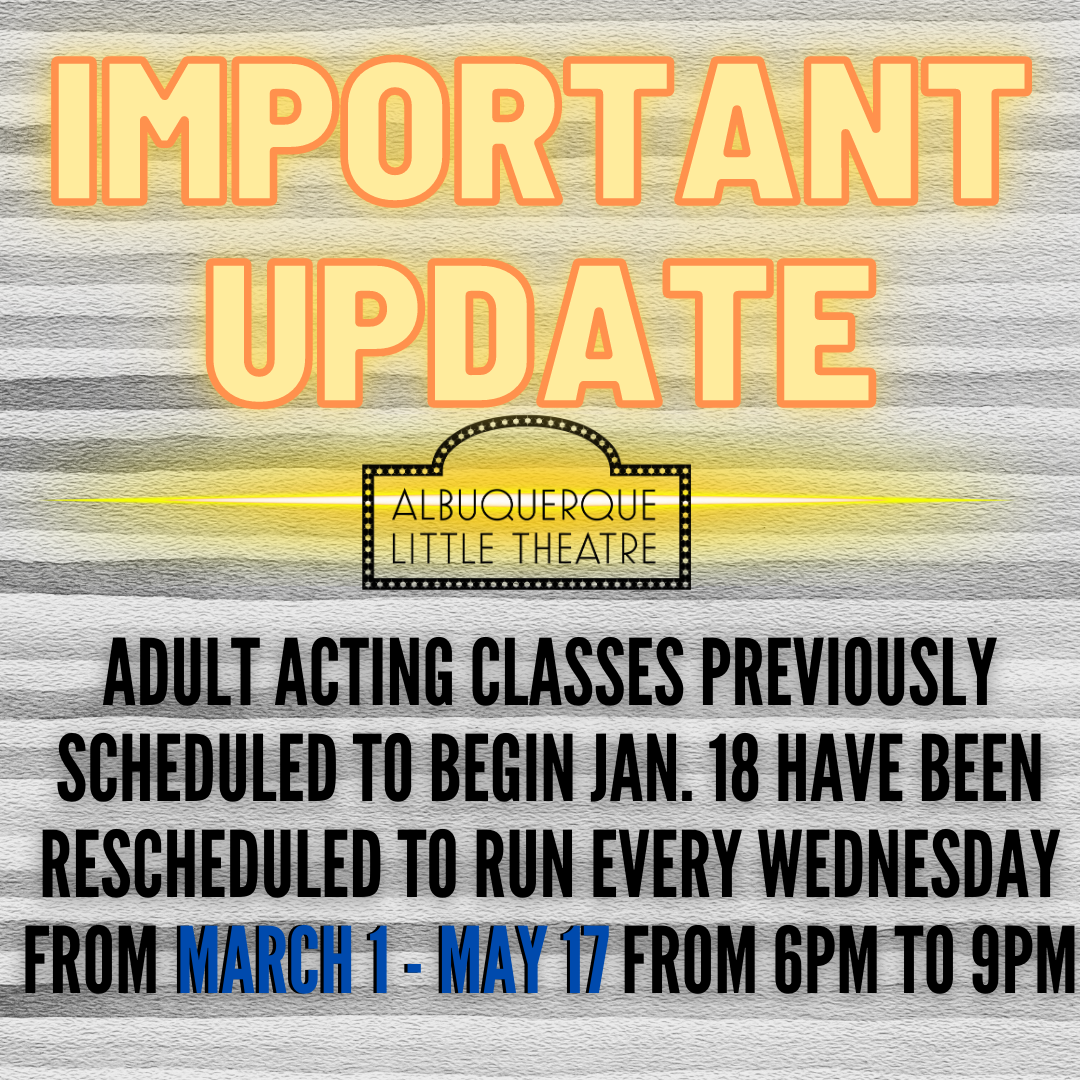 IMPORTANT UPDATE

ALBUQUERQUE LITTLE THEATRE

ADULT ACTING CLASSES PREVIOUSLY SCHEDULED TO BEGIN JAN. 18 HAVE BEEN RESCHEDULED TO RUN EVERY WEDNESDAY FROM MARCH 1 - MAY 17 FROM 6PM TO 9PM